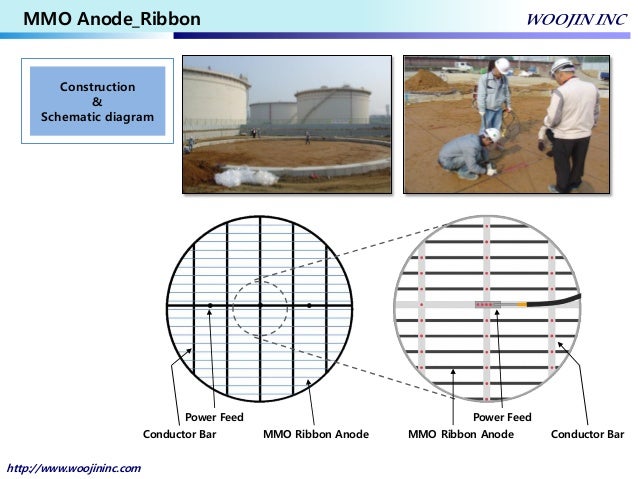 MMO Anode_Ribbon

WOOJIN INC

Construction
&
Schematic diagram

Power Feed
Conductor Bar
MMO Ribbon Anode

Power Feed
MMO Ribbon Anode
Conductor Bar

http://www.woojininc.com